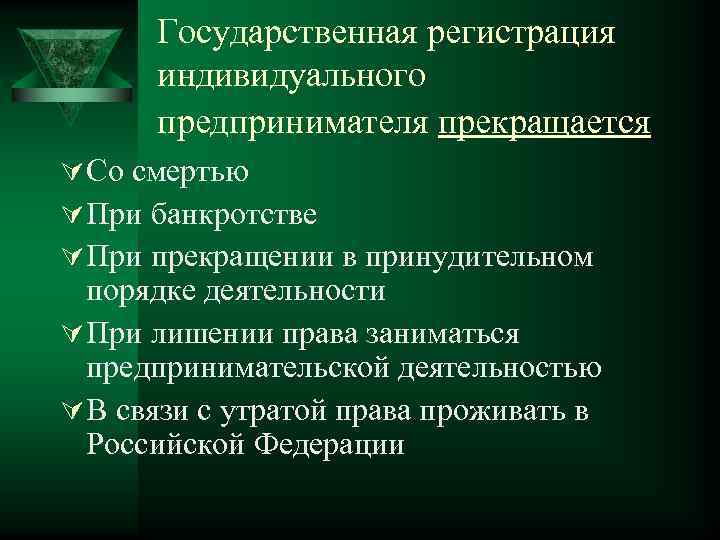 Государственная регистрация индивидуального предпринимателя прекращается

Со смертью

При банкротстве

При прекращении в принудительном порядке деятельности

При лишении права заниматься предпринимательской деятельностью

В связи с утратой права проживать в Российской Федерации